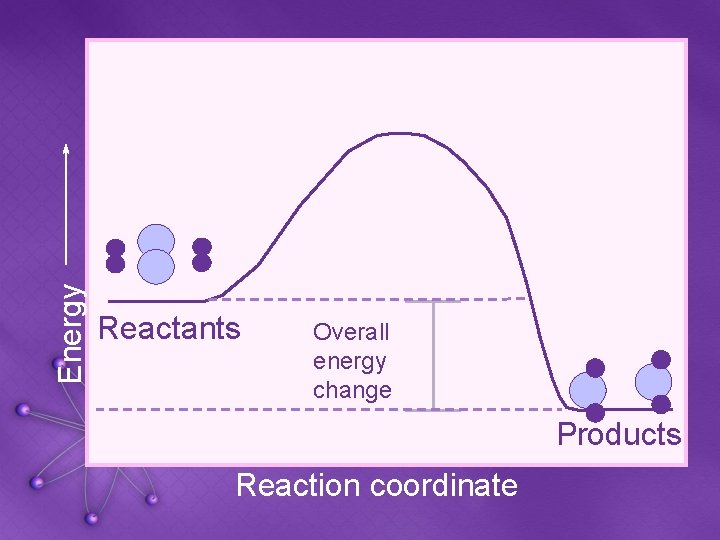 Energy

Reactants

Overall energy change

Products

Reaction coordinate